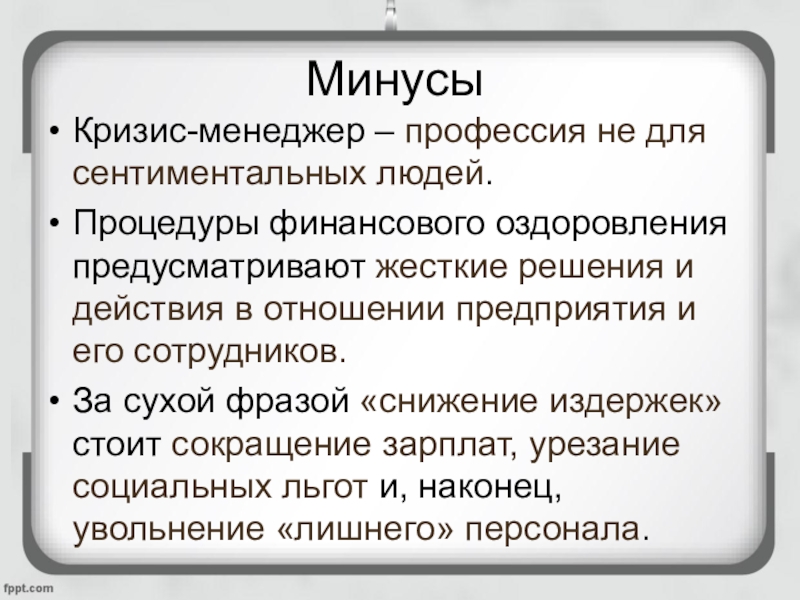 Минусы

• Кризис-менеджер – профессия не для сентиментальных людей.

• Процедуры финансового оздоровления предусматривают жесткие решения и действия в отношении предприятия и его сотрудников.

• За сухой фразой «снижение издержек» стоит сокращение зарплат, урезание социальных льгот и, наконец, увольнение «лишнего» персонала.

fppt.com